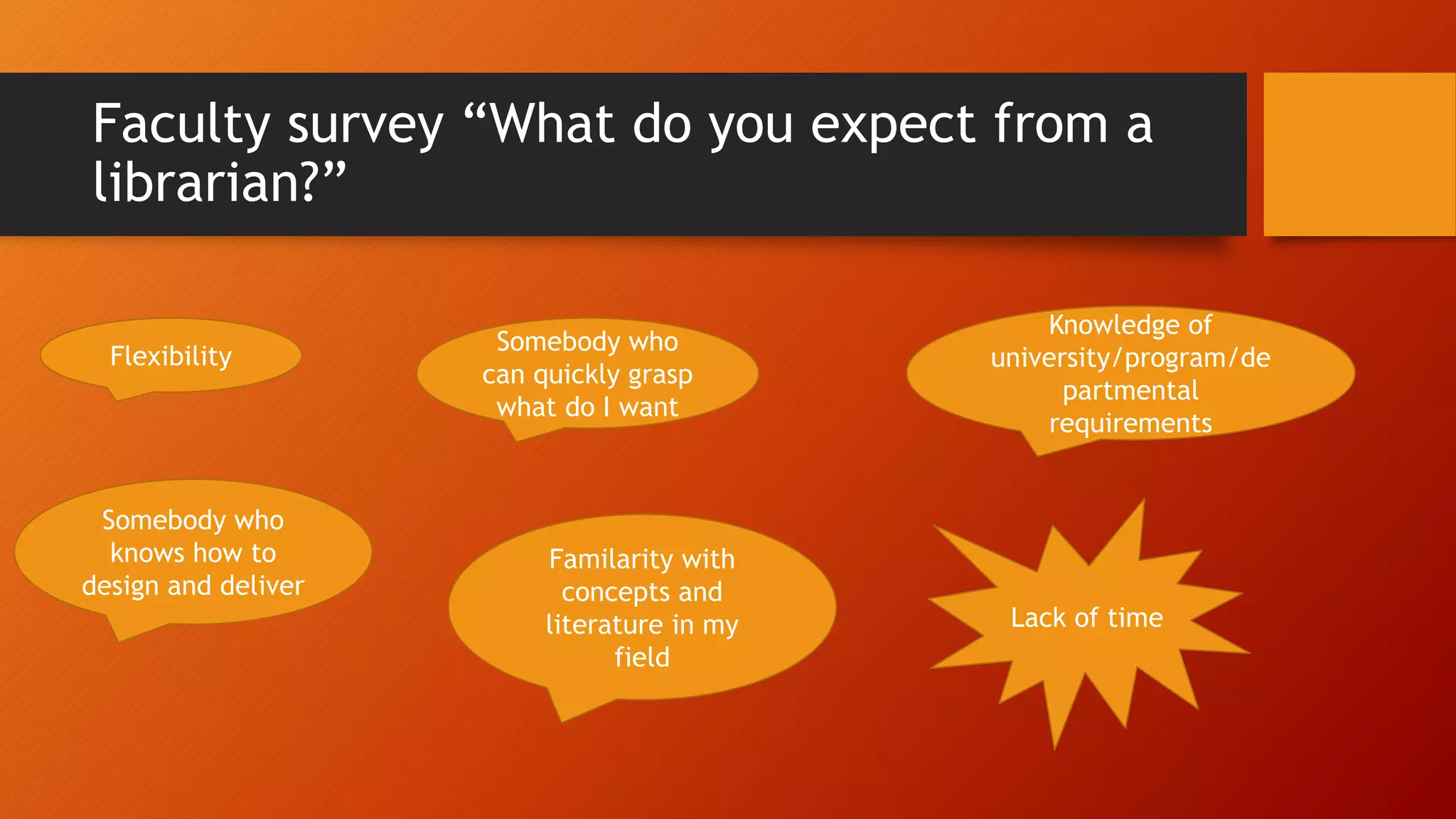 Faculty survey “What do you expect from a librarian?”

Flexibility

Somebody who can quickly grasp what do I want

Knowledge of university/program/departmental requirements

Somebody who knows how to design and deliver

Familarity with concepts and literature in my field

Lack of time